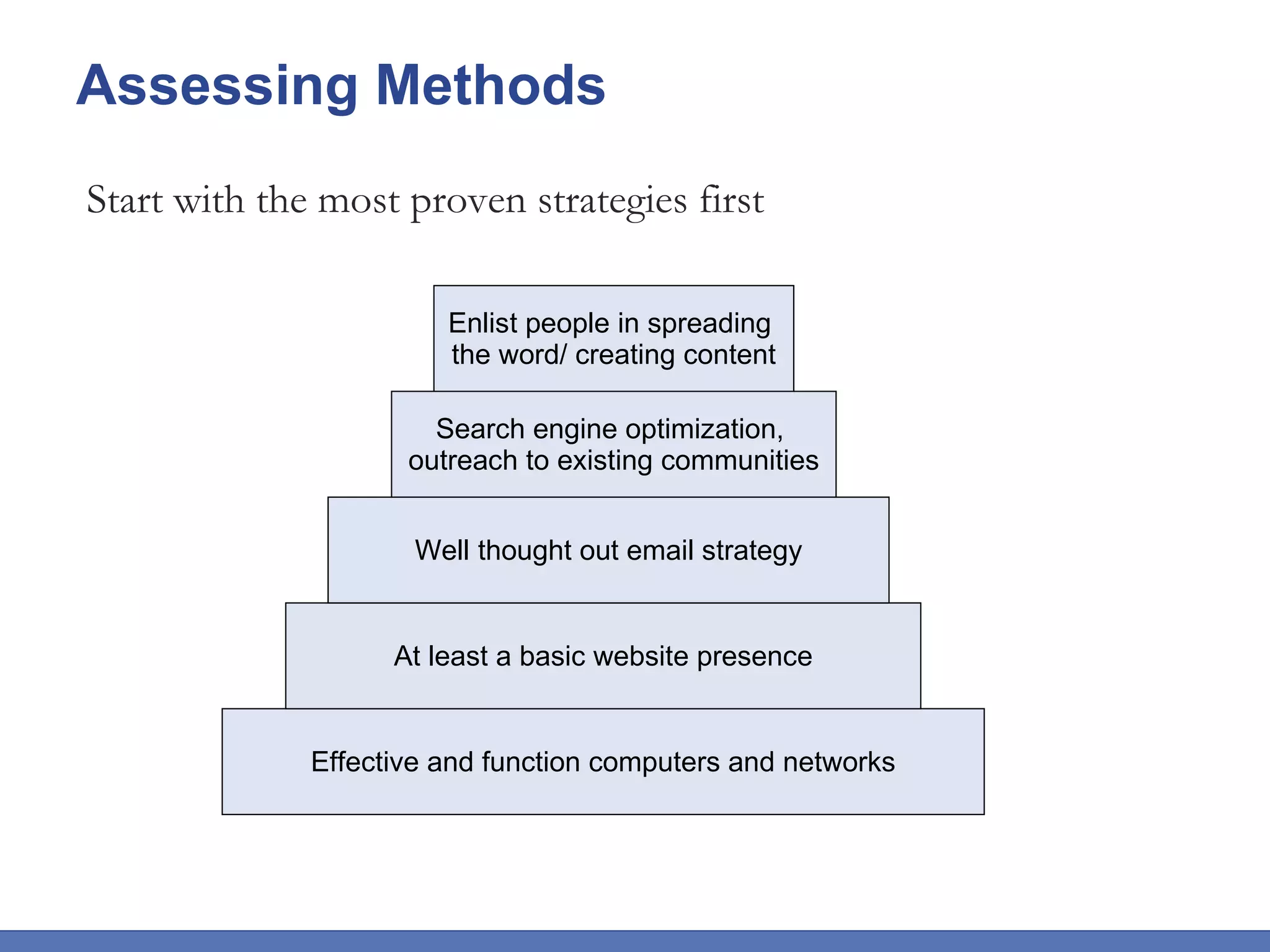 Assessing Methods

Start with the most proven strategies first

Enlist people in spreading the word/ creating content

Search engine optimization, outreach to existing communities

Well thought out email strategy

At least a basic website presence

Effective and function computers and networks